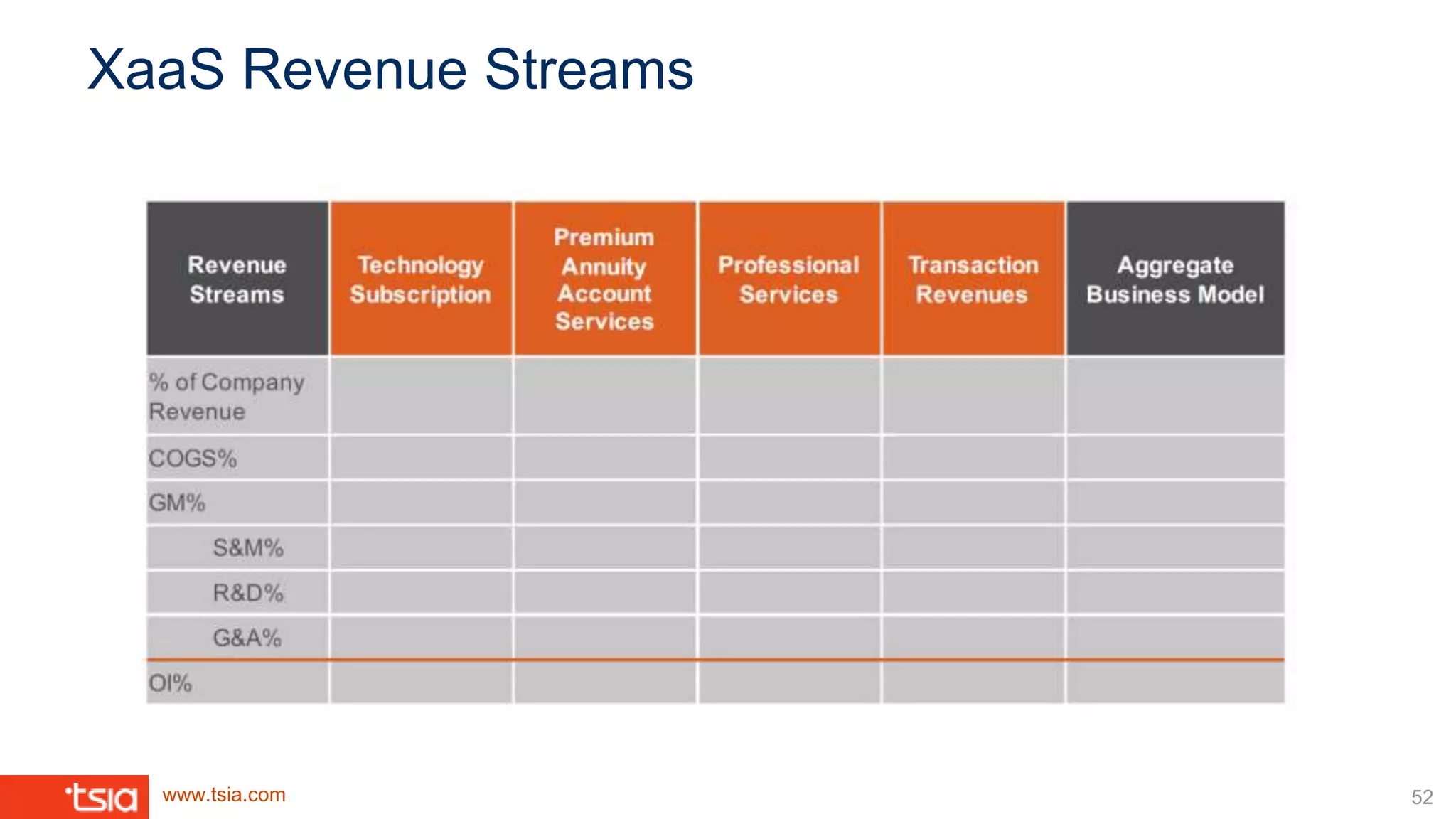 XaaS Revenue Streams

| Revenue Streams | Technology Subscription | Premium Annuity Account Services | Professional Services | Transaction Revenues | Aggregate Business Model |
|---|---|---|---|---|---|
| % of Company Revenue | | | | | |
| COGS% | | | | | |
| GM% | | | | | |
| S&M% | | | | | |
| R&D% | | | | | |
| G&A% | | | | | |
| OI% | | | | | |

tsia

www.tsia.com

52